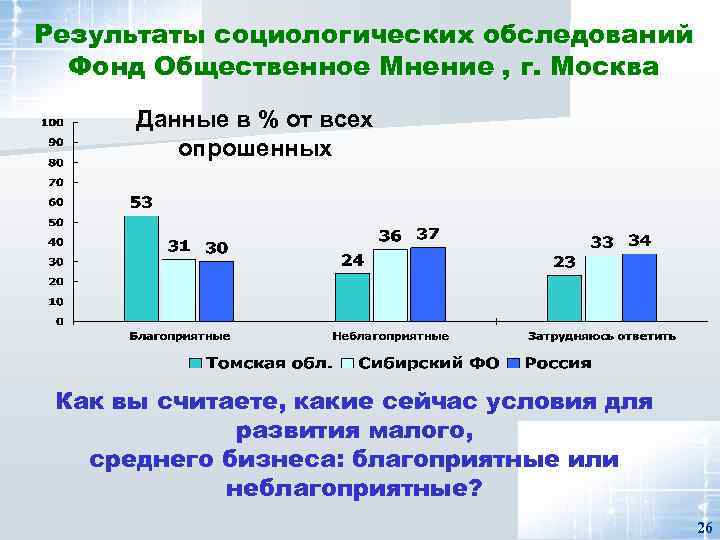 Результаты социологических обследований Фонд Общественное Мнение , г. Москва

Данные в % от всех опрошенных

100
90
80
70
60
50
40
30
20
10
0

53 31 30
24 36 37
23 33 34

Благоприятные
Неблагоприятные
Затрудняюсь ответить

Томская обл. Сибирский ФО Россия

Как вы считаете, какие сейчас условия для развития малого, среднего бизнеса: благоприятные или неблагоприятные?

26